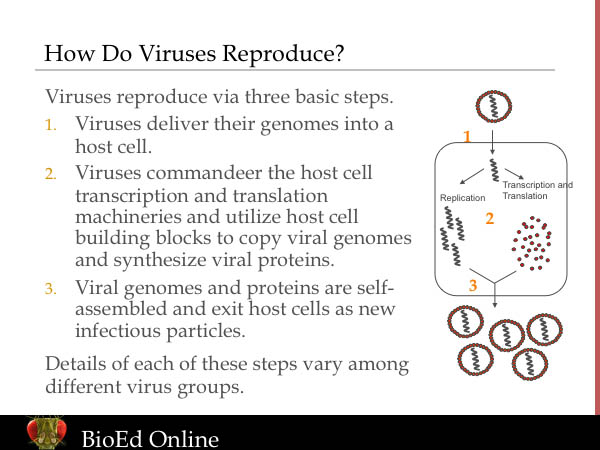 How Do Viruses Reproduce?

Viruses reproduce via three basic steps.

1. Viruses deliver their genomes into a host cell.

2. Viruses commandeer the host cell transcription and translation machineries and utilize host cell building blocks to copy viral genomes and synthesize viral proteins.

3. Viral genomes and proteins are self-assembled and exit host cells as new infectious particles.

Details of each of these steps vary among different virus groups.

1

Replication

Transcription and Translation

2

3

BioEd Online